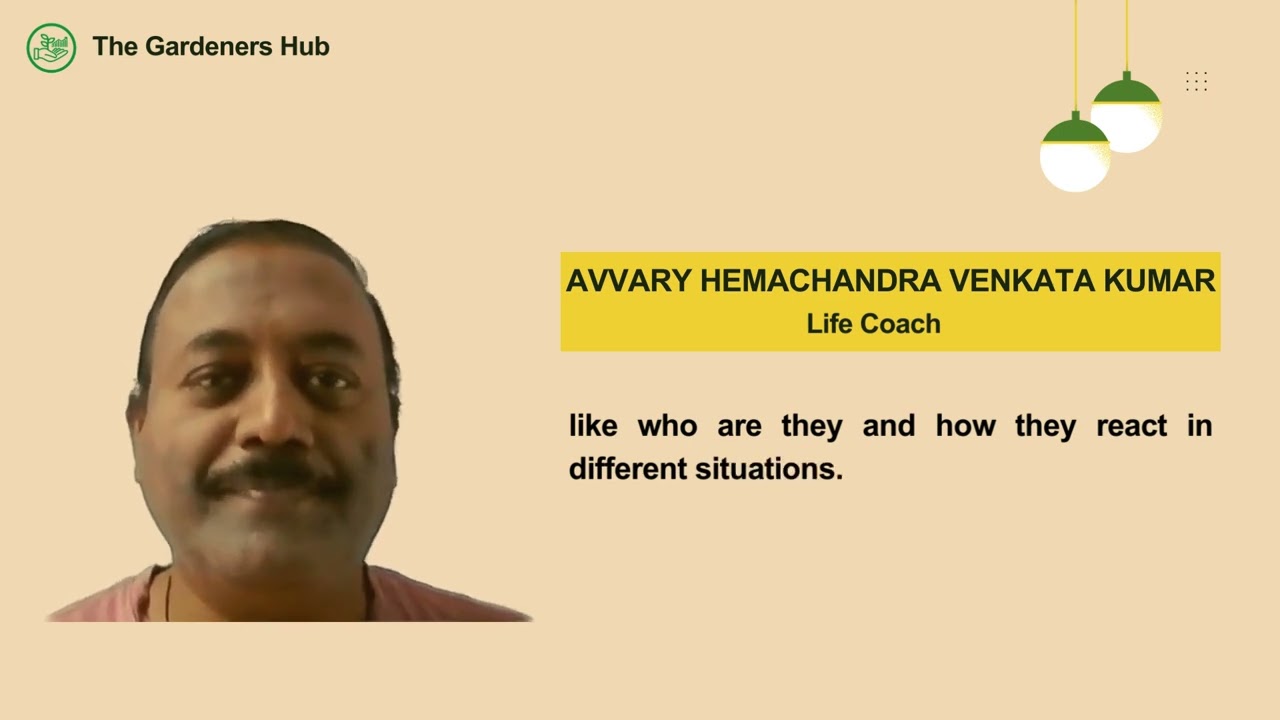 The Gardeners Hub

AVVARY HEMACHANDRA VENKATA KUMAR
Life Coach

like who are they and how they react in different situations.